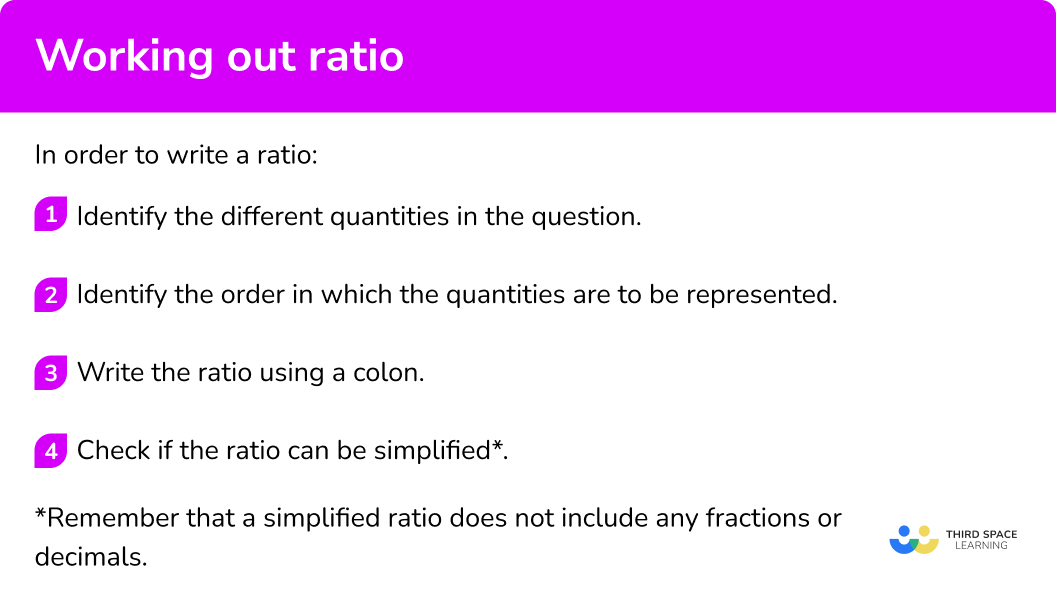 Working out ratio

In order to write a ratio:

1 Identify the different quantities in the question.

2 Identify the order in which the quantities are to be represented.

3 Write the ratio using a colon.

4 Check if the ratio can be simplified*.

*Remember that a simplified ratio does not include any fractions or decimals.

THIRD SPACE LEARNING